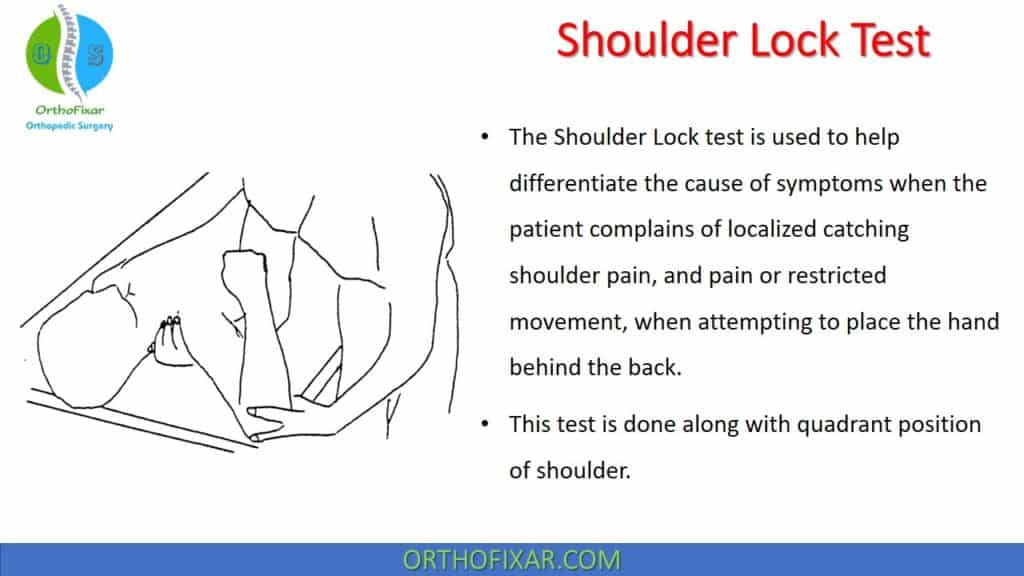 O S

OrthoFixar
Orthopedic Surgery

Shoulder Lock Test

• The Shoulder Lock test is used to help differentiate the cause of symptoms when the patient complains of localized catching shoulder pain, and pain or restricted movement, when attempting to place the hand behind the back.

• This test is done along with quadrant position of shoulder.

ORTHOFIXAR.COM